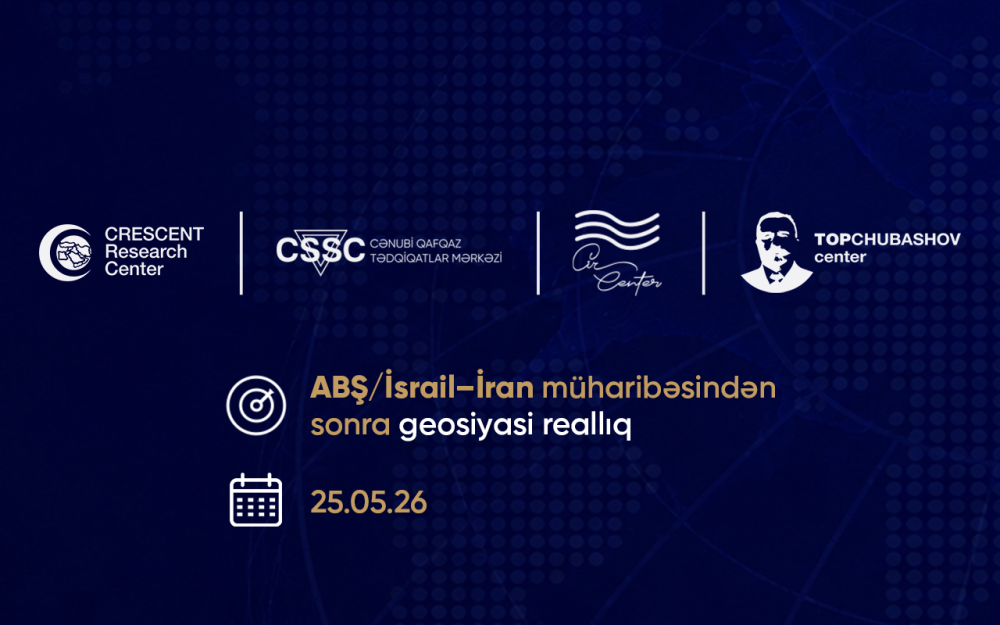 CRESCENT Research Center

CSSC CƏNUBİ QAFQAZ TƏDQİQATLAR MƏRKƏZİ

Air Center

TOPCHUBASHOV center

ABŞ/İsrail–İran müharibəsindən sonra geosiyasi reallıq

25.05.26